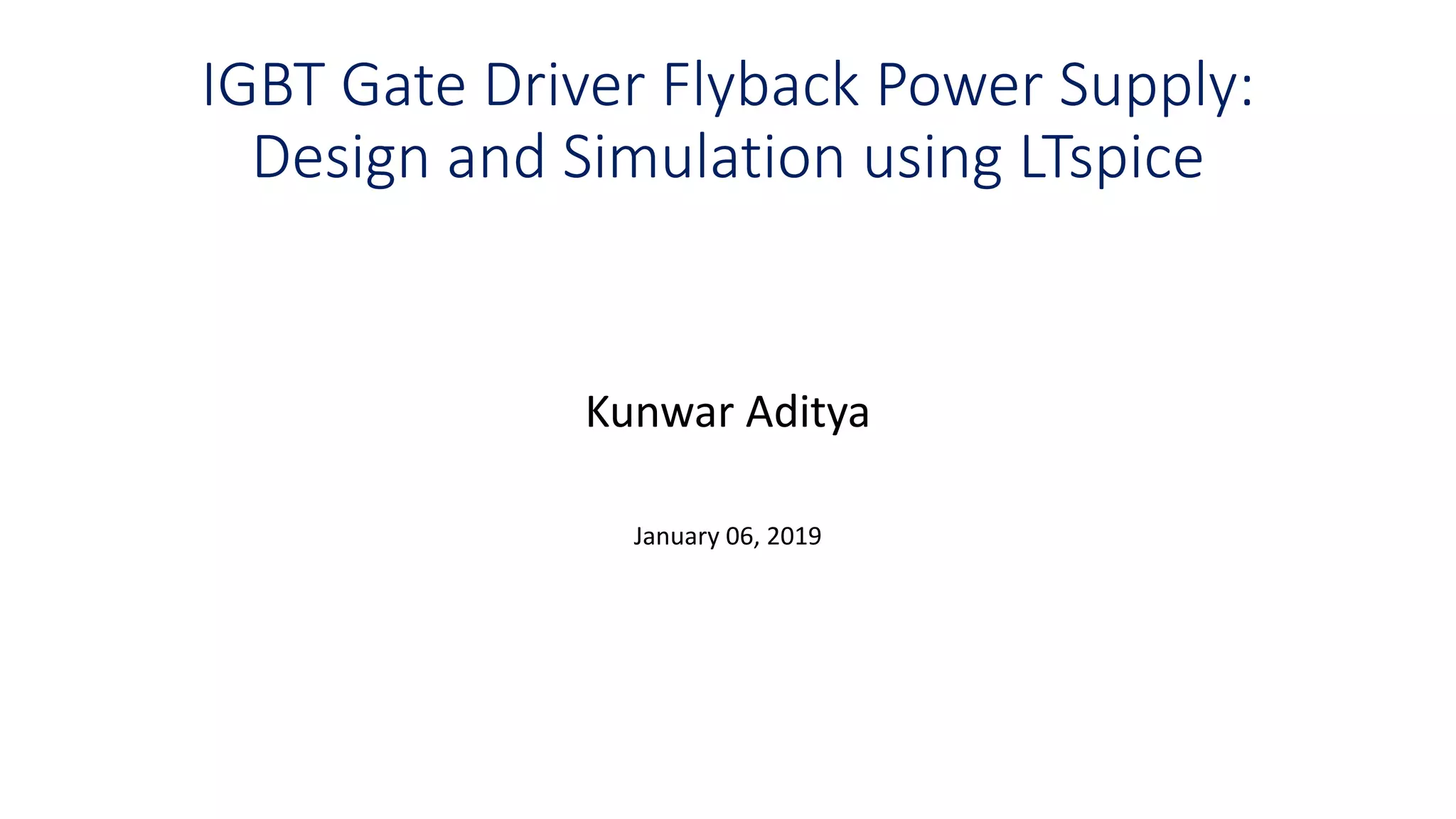 IGBT Gate Driver Flyback Power Supply: Design and Simulation using LTspice

Kunwar Aditya

January 06, 2019